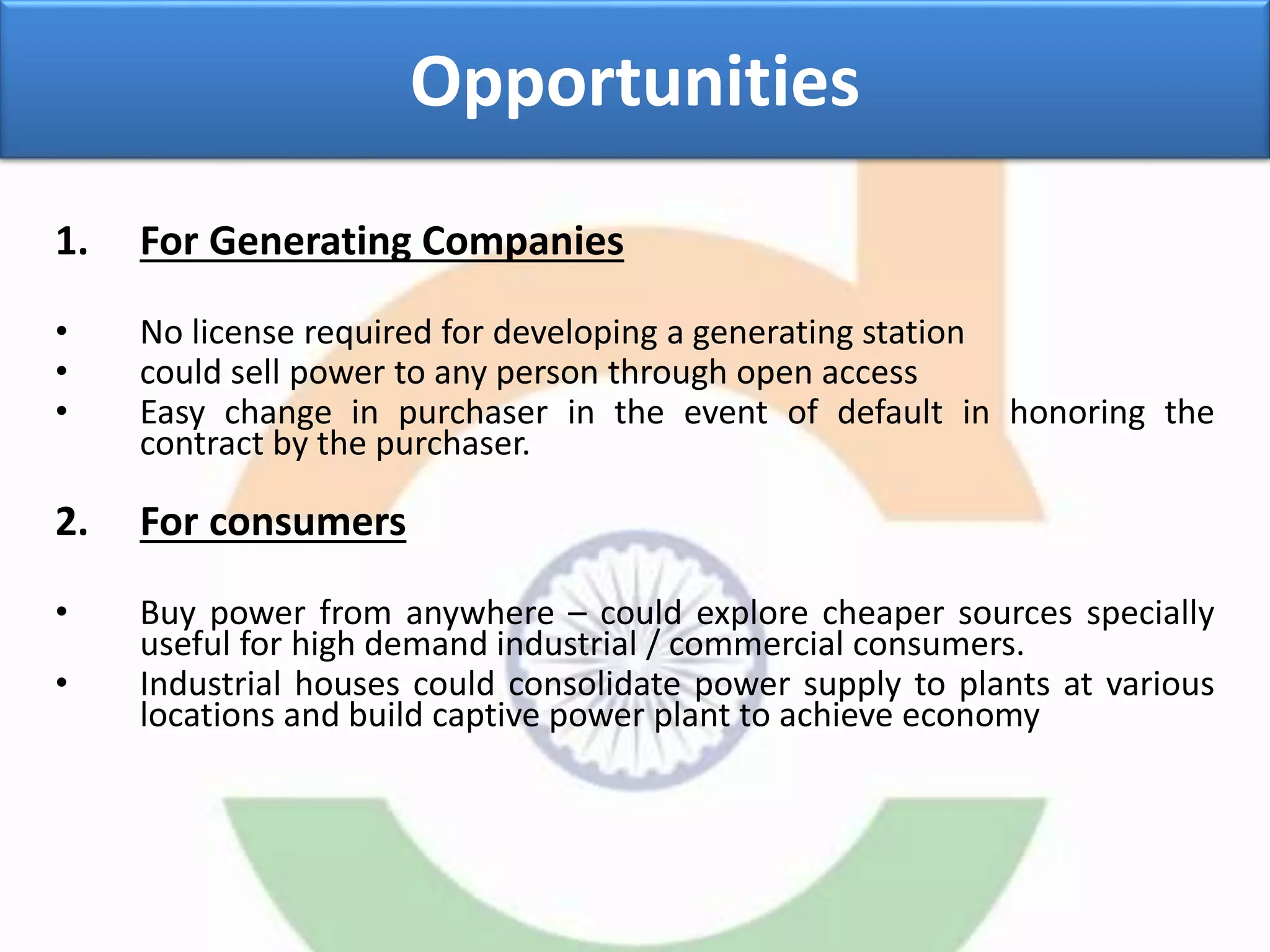 Opportunities

1. For Generating Companies

• No license required for developing a generating station
• could sell power to any person through open access
• Easy change in purchaser in the event of default in honoring the contract by the purchaser.

2. For consumers

• Buy power from anywhere – could explore cheaper sources specially useful for high demand industrial / commercial consumers.
• Industrial houses could consolidate power supply to plants at various locations and build captive power plant to achieve economy